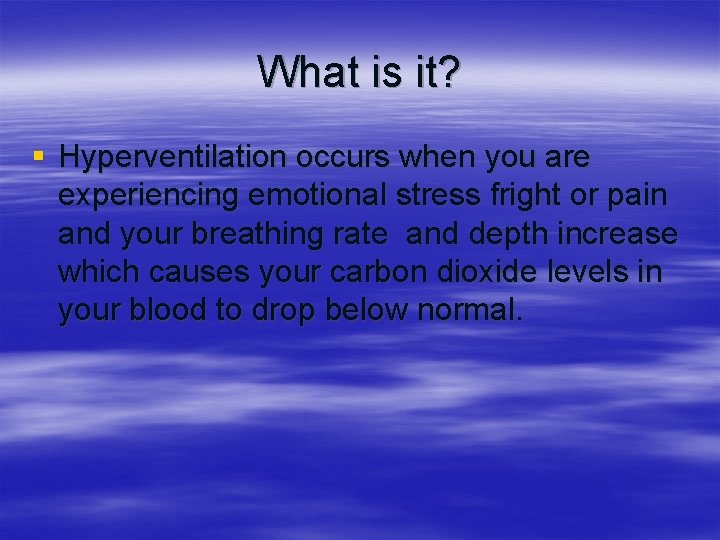 What is it?

▪ Hyperventilation occurs when you are experiencing emotional stress fright or pain and your breathing rate  and depth increase which causes your carbon dioxide levels in your blood to drop below normal.